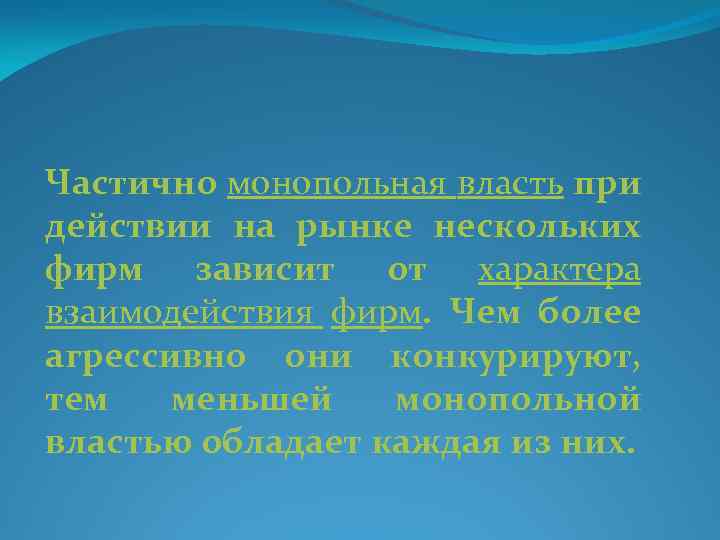 Частично монопольная власть при действии на рынке нескольких фирм зависит от характера взаимодействия фирм. Чем более агрессивно они конкурируют, тем меньшей монопольной властью обладает каждая из них.